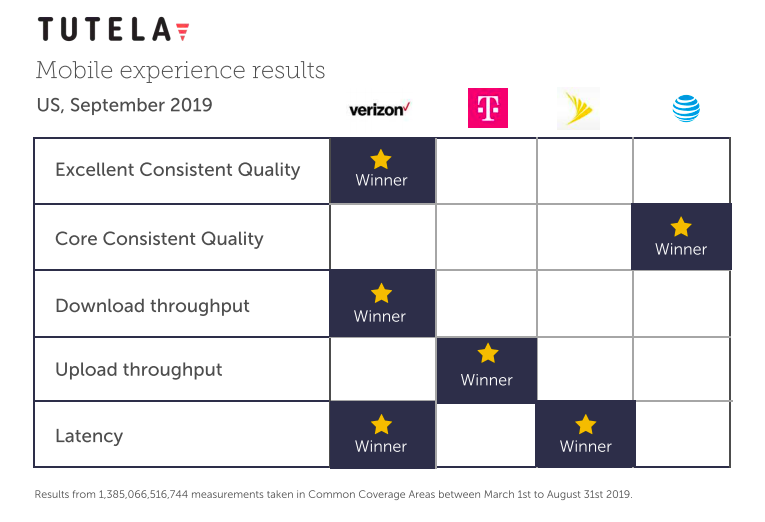 TUTELA

Mobile experience results

US, September 2019

| | verizon | T | | |
|---|---|---|---|---|
| Excellent Consistent Quality | Winner | | | |
| Core Consistent Quality | | | | Winner |
| Download throughput | Winner | | | |
| Upload throughput | | Winner | | |
| Latency | Winner | | Winner | |

Results from 1,385,066,516,744 measurements taken in Common Coverage Areas between March 1st to August 31st 2019.